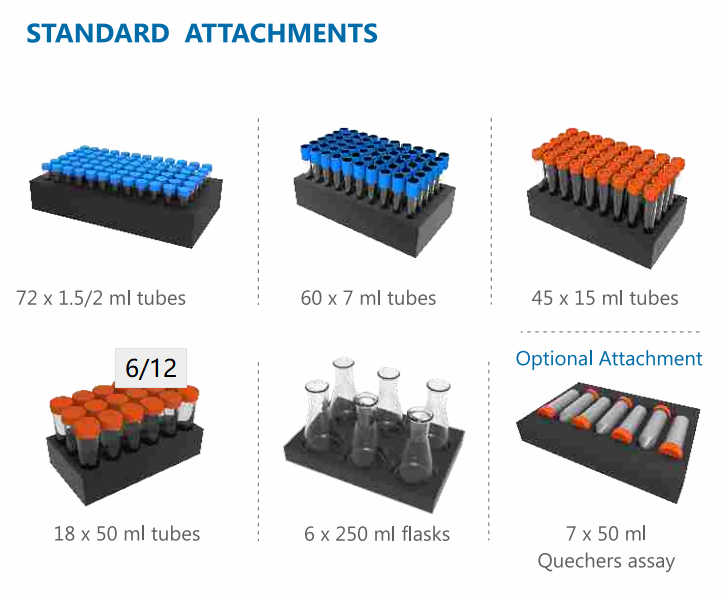 STANDARD ATTACHMENTS

72 x 1.5/2 ml tubes

60 x 7 ml tubes

45 x 15 ml tubes

6/12

18 x 50 ml tubes

6 x 250 ml flasks

Optional Attachment

7 x 50 ml
Quechers assay